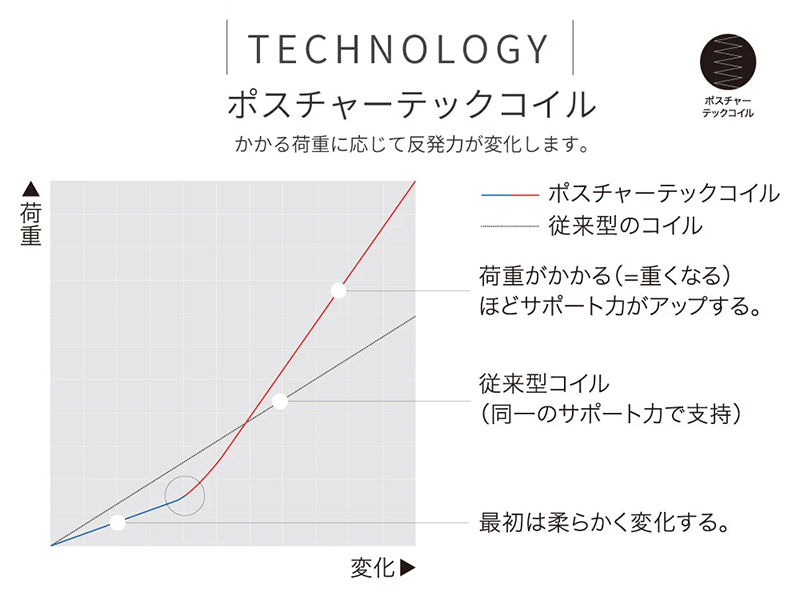 TECHNOLOGY

ポスチャーテックコイル

かかる荷重に応じて反発力が変化します。

ポスチャーテックコイル

▲荷重

ポスチャーテックコイル

従来型のコイル

荷重がかかる(=重くなる)ほどサポート力がアップする。

従来型コイル
(同一のサポート力で支持)

最初は柔らかく変化する。

変化▶